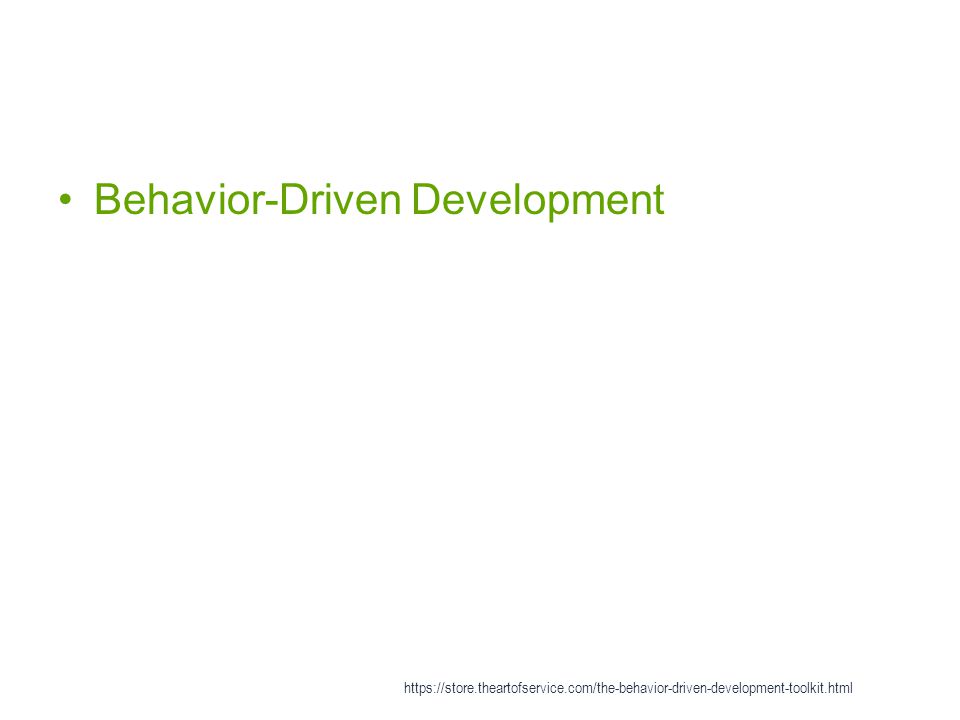 • Behavior-Driven Development

https://store.theartofservice.com/the-behavior-driven-development-toolkit.html